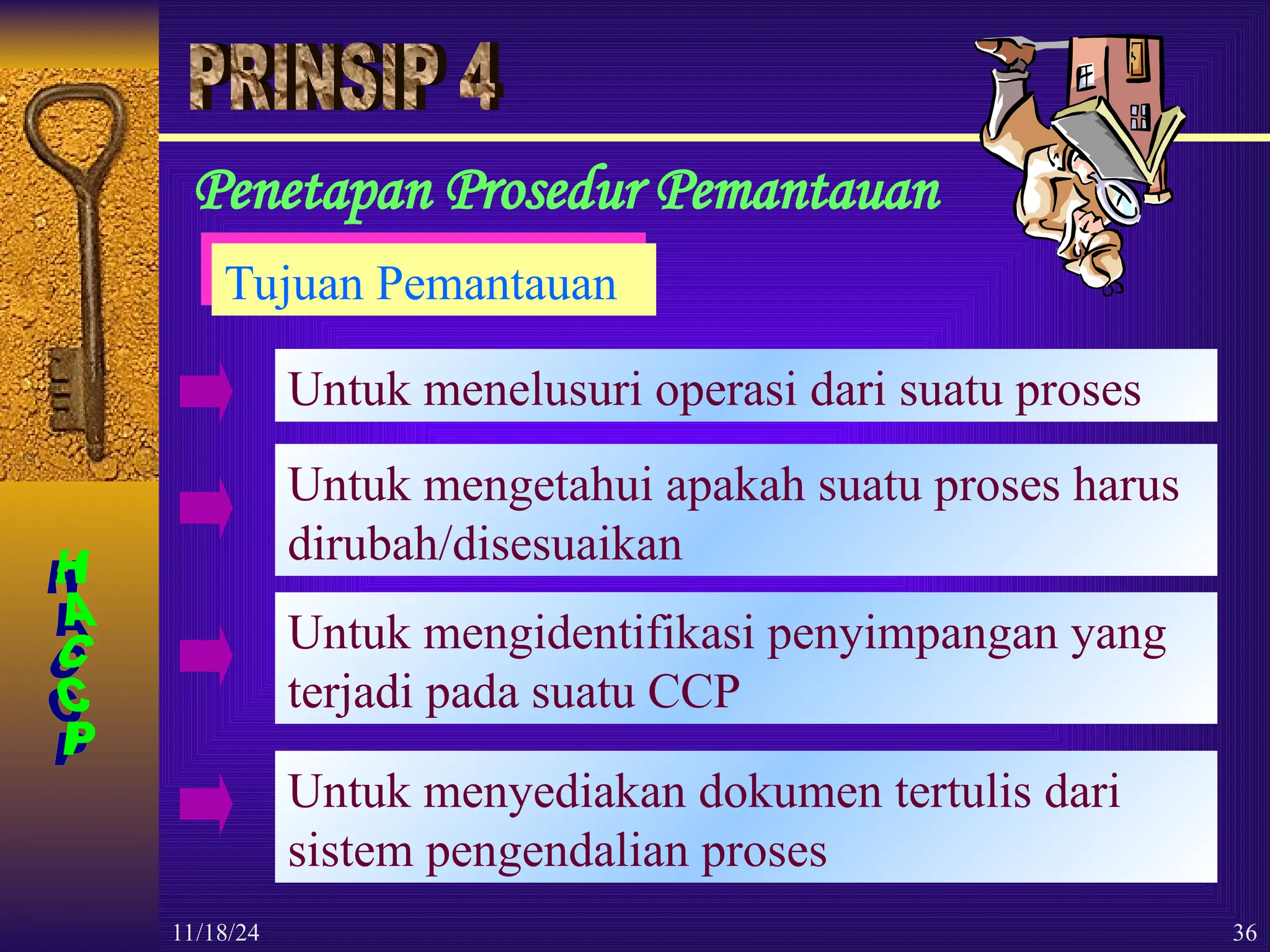 PRINSIP 4

Penetapan Prosedur Pemantauan

Tujuan Pemantauan

Untuk menelusuri operasi dari suatu proses

Untuk mengetahui apakah suatu proses harus dirubah/disesuaikan

Untuk mengidentifikasi penyimpangan yang terjadi pada suatu CCP

Untuk menyediakan dokumen tertulis dari sistem pengendalian proses

HACCP

11/18/24

36